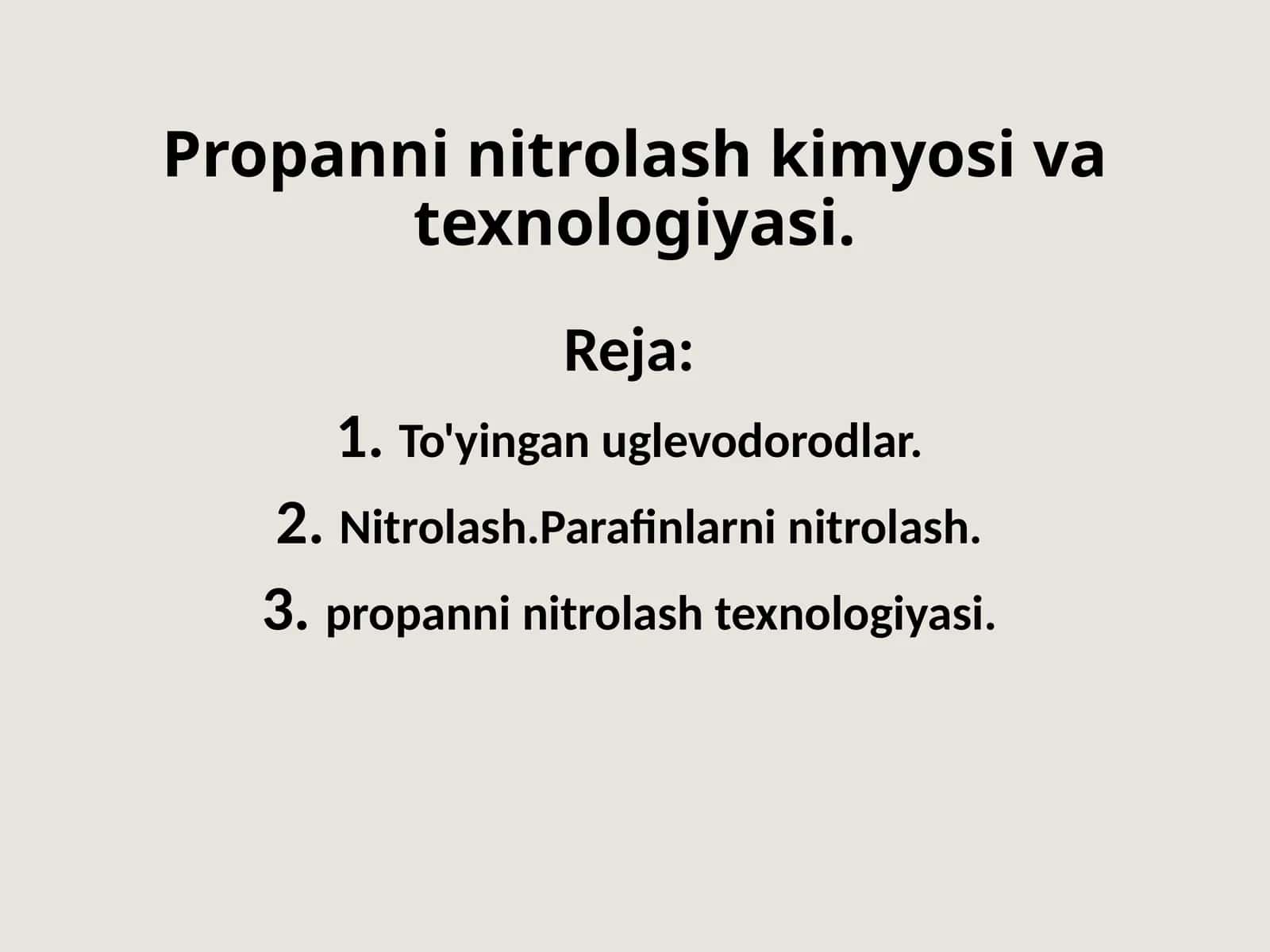 Propanni nitrolash kimyosi va texnologiyasi.

Reja:

1. To'yingan uglevodorodlar.

2. Nitrolash.Parafinlarni nitrolash.

3. propanni nitrolash texnologiyasi.